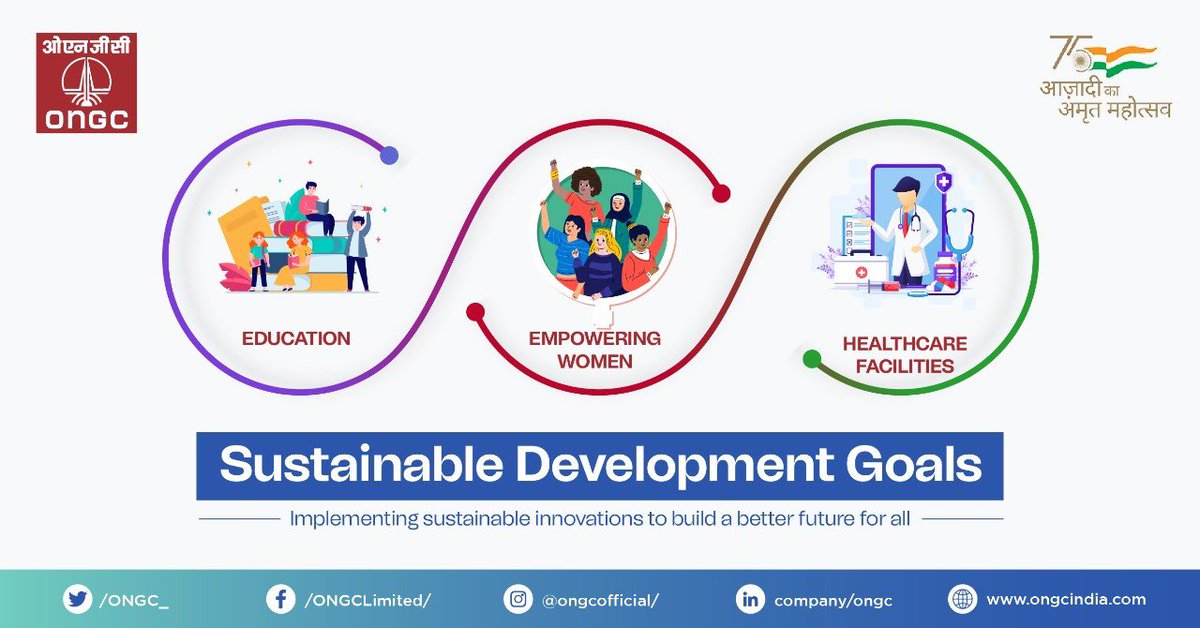 ओएनजीसी
ONGC

75
आज़ादी का अमृत महोत्सव

EDUCATION

EMPOWERING WOMEN

HEALTHCARE FACILITIES

Sustainable Development Goals

Implementing sustainable innovations to build a better future for all

/ONGC_
/ONGCLimited/
@ongcofficial/
company/ongc
www.ongcindia.com